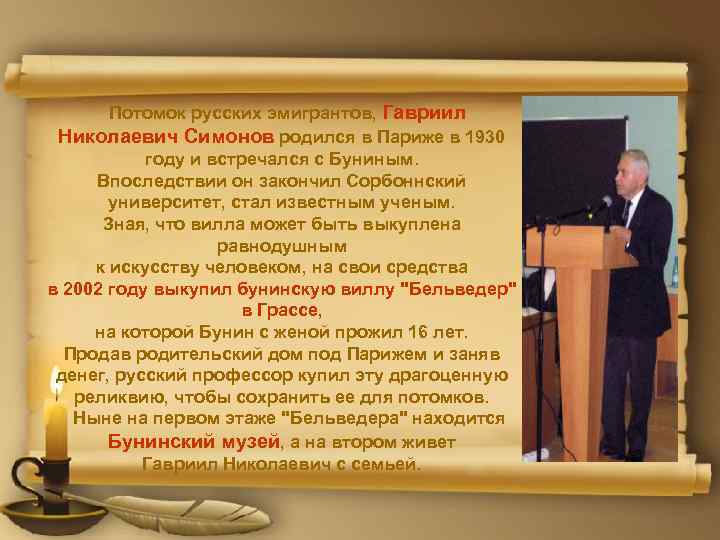 Потомок русских эмигрантов, Гавриил Николаевич Симонов родился в Париже в 1930 году и встречался с Буниным.
Впоследствии он закончил Сорбоннский университет, стал известным ученым.
Зная, что вилла может быть выкуплена равнодушным
к искусству человеком, на свои средства
в 2002 году выкупил бунинскую виллу "Бельведер" в Грассе,
на которой Бунин с женой прожил 16 лет.
Продав родительский дом под Парижем и заняв денег, русский профессор купил эту драгоценную реликвию, чтобы сохранить ее для потомков.
Ныне на первом этаже "Бельведера" находится Бунинский музей, а на втором живет Гавриил Николаевич с семьей.